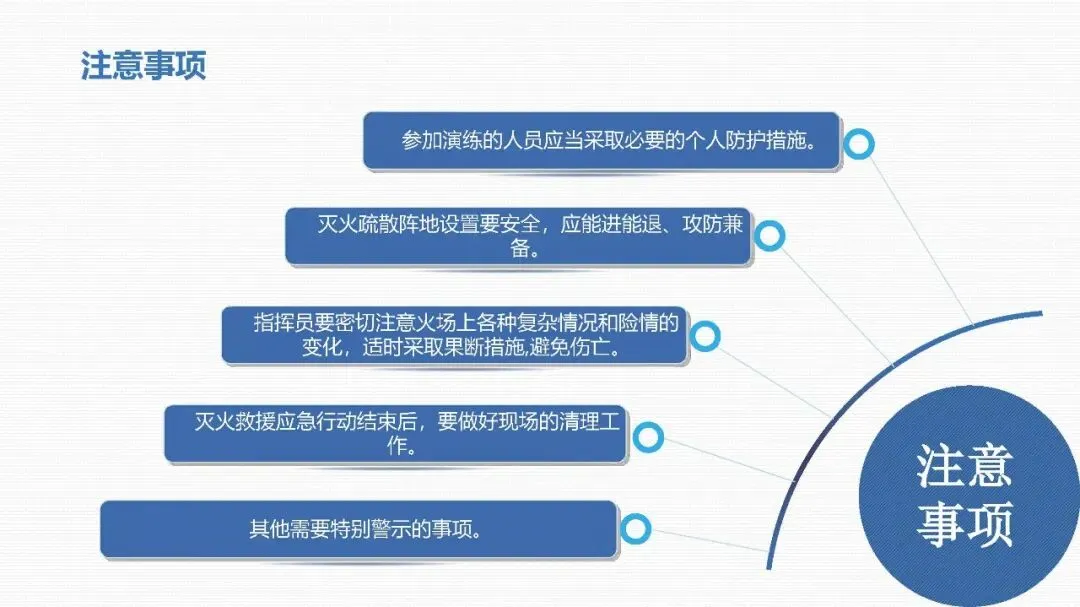 注意事项

参加演练的人员应当采取必要的个人防护措施。

灭火疏散阵地设置要安全，应能进能退、攻防兼备。

指挥员要密切注意火场上各种复杂情况和险情的变化，适时采取果断措施,避免伤亡。

灭火救援应急行动结束后，要做好现场的清理工作。

其他需要特别警示的事项。

注意事项